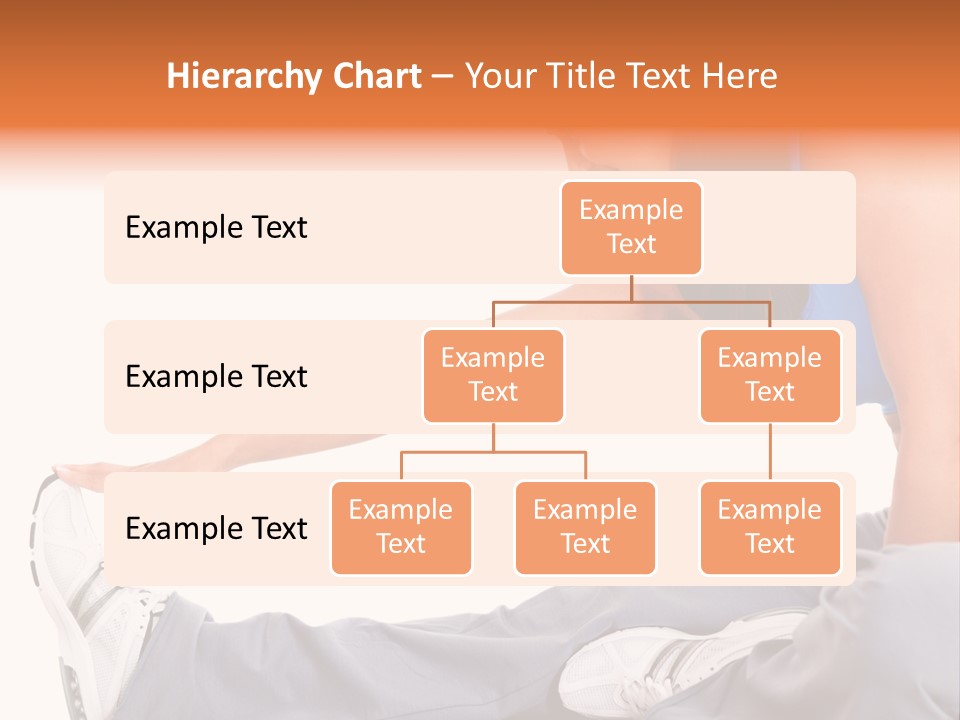 Hierarchy Chart – Your Title Text Here

Example Text

Example Text

Example Text

Example Text

Example Text

Example Text

Example Text

Example Text

Example Text